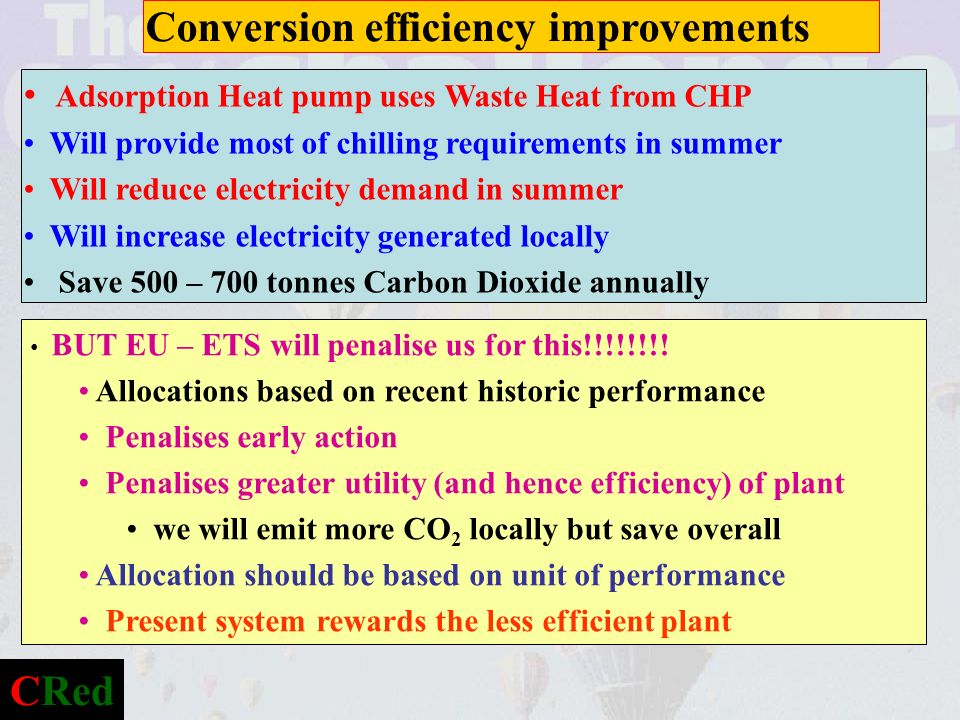 Conversion efficiency improvements

• Adsorption Heat pump uses Waste Heat from CHP
• Will provide most of chilling requirements in summer
• Will reduce electricity demand in summer
• Will increase electricity generated locally
• Save 500 – 700 tonnes Carbon Dioxide annually

• BUT EU – ETS will penalise us for this!!!!!!!!
• Allocations based on recent historic performance
• Penalises early action
• Penalises greater utility (and hence efficiency) of plant
• we will emit more $CO_2$ locally but save overall
• Allocation should be based on unit of performance
• Present system rewards the less efficient plant

CRed